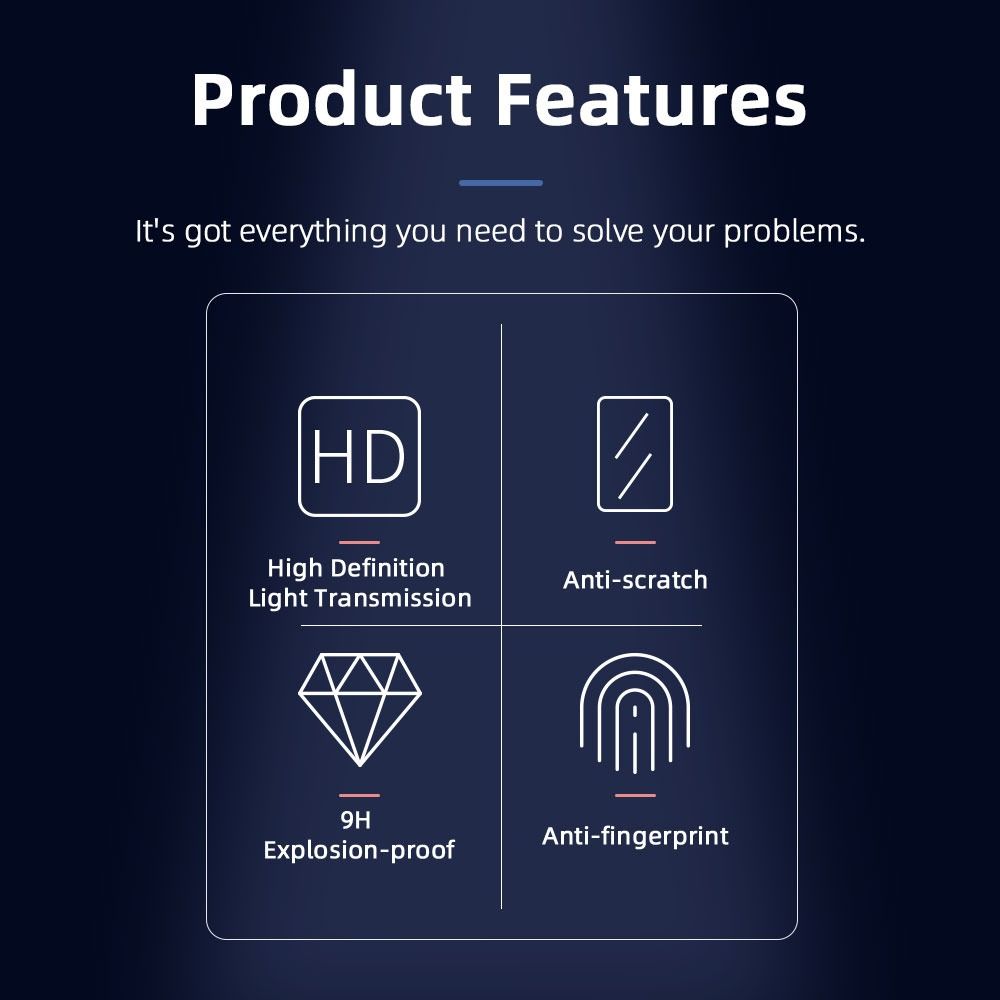 Product Features

It's got everything you need to solve your problems.

HD

High Definition
Light Transmission

Anti-scratch

9H
Explosion-proof

Anti-fingerprint